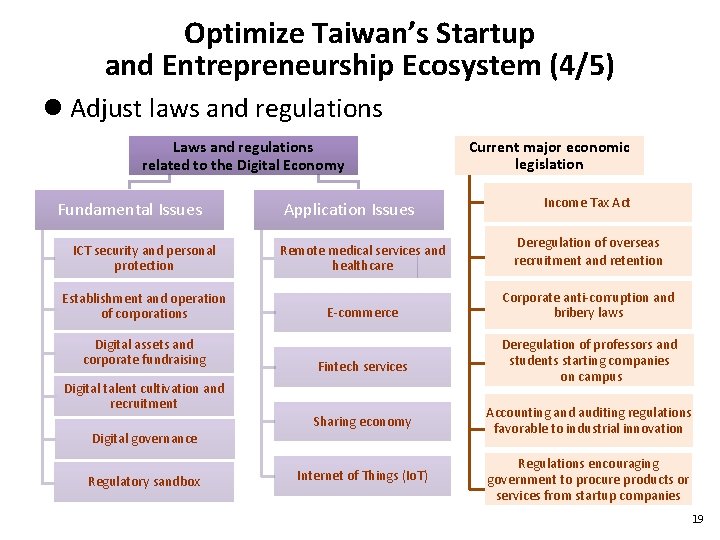 Optimize Taiwan's Startup and Entrepreneurship Ecosystem (4/5)

● Adjust laws and regulations

Laws and regulations related to the Digital Economy

Fundamental Issues

ICT security and personal protection

Establishment and operation of corporations

Digital assets and corporate fundraising

Digital talent cultivation and recruitment

Digital governance

Regulatory sandbox

Application Issues

Remote medical services and healthcare

E-commerce

Fintech services

Sharing economy

Internet of Things (IoT)

Current major economic legislation

Income Tax Act

Deregulation of overseas recruitment and retention

Corporate anti-corruption and bribery laws

Deregulation of professors and students starting companies on campus

Accounting and auditing regulations favorable to industrial innovation

Regulations encouraging government to procure products or services from startup companies

19